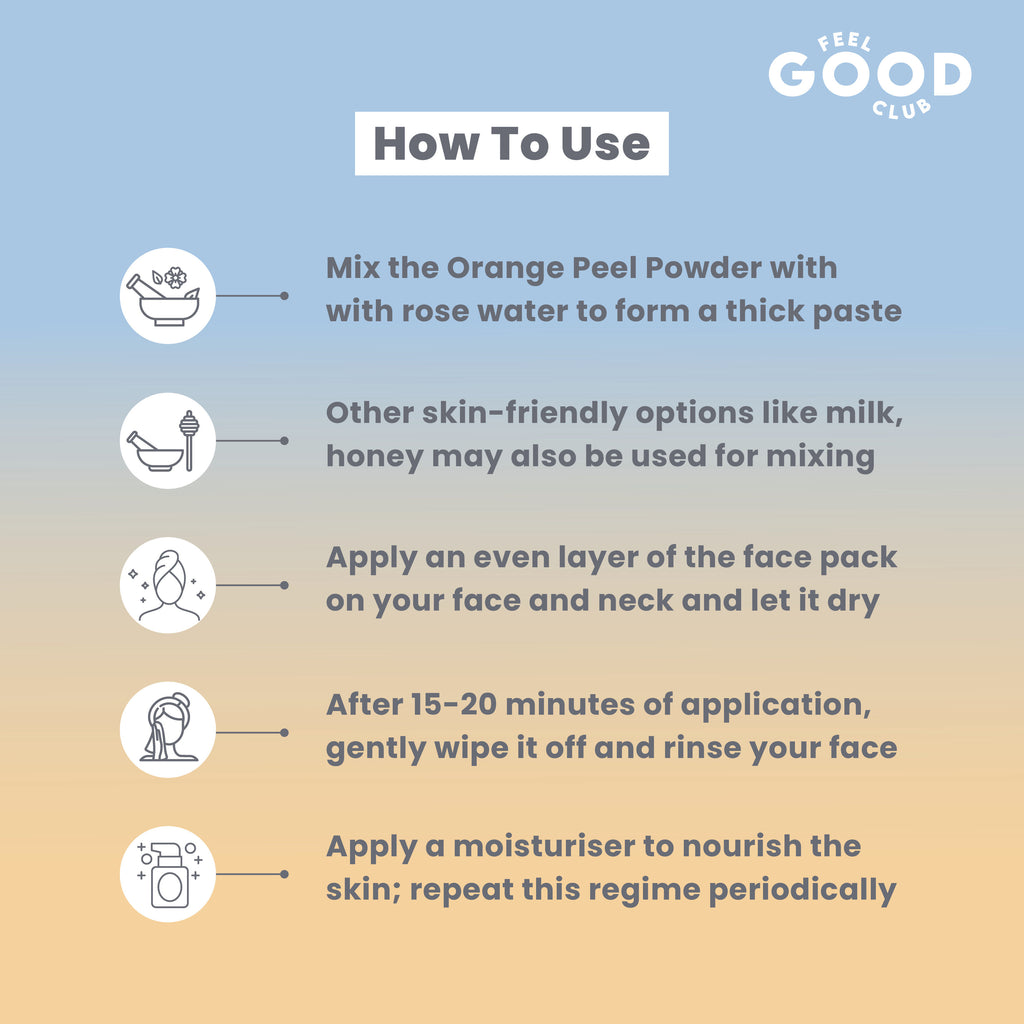 FEEL GOOD CLUB

How To Use

Mix the Orange Peel Powder with with rose water to form a thick paste

Other skin-friendly options like milk, honey may also be used for mixing

Apply an even layer of the face pack on your face and neck and let it dry

After 15-20 minutes of application, gently wipe it off and rinse your face

Apply a moisturiser to nourish the skin; repeat this regime periodically